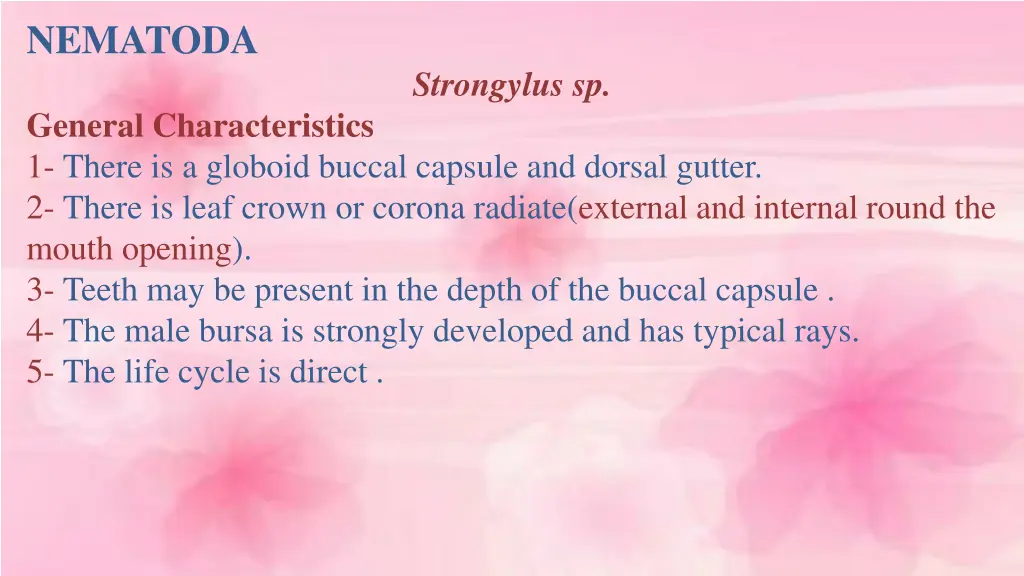 NEMATODA

Strongylus sp.

General Characteristics
1- There is a globoid buccal capsule and dorsal gutter.
2- There is leaf crown or corona radiate(external and internal round the mouth opening).
3- Teeth may be present in the depth of the buccal capsule .
4- The male bursa is strongly developed and has typical rays.
5- The life cycle is direct .